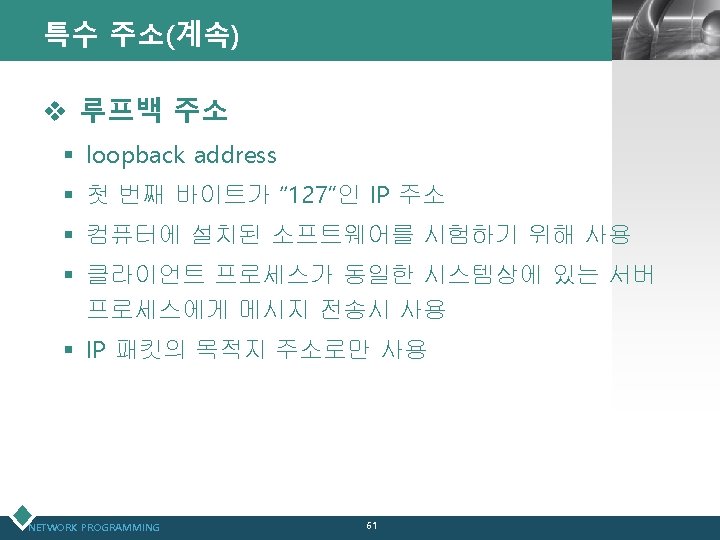 특수 주소(계속)

❖ 루프백 주소

▪ loopback address
▪ 첫 번째 바이트가 "127"인 IP 주소
▪ 컴퓨터에 설치된 소프트웨어를 시험하기 위해 사용
▪ 클라이언트 프로세스가 동일한 시스템상에 있는 서버 프로세스에게 메시지 전송시 사용
▪ IP 패킷의 목적지 주소로만 사용

NETWORK PROGRAMMING

61